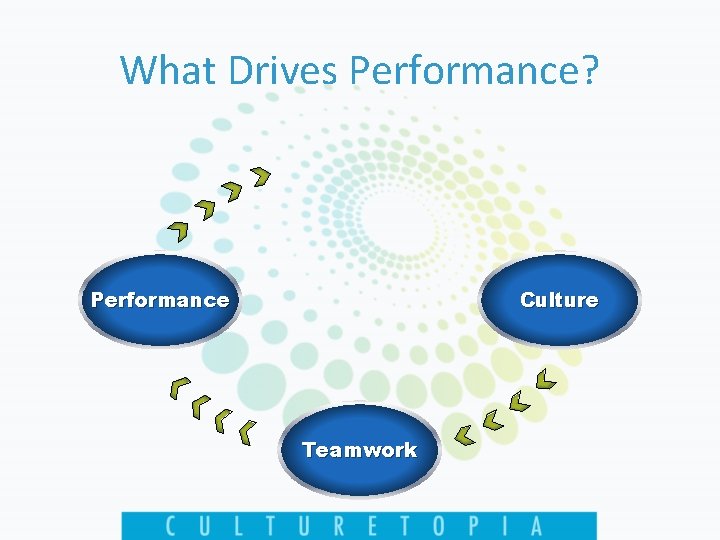 What Drives Performance?

Performance

Culture

Teamwork

CULTURETOPIA